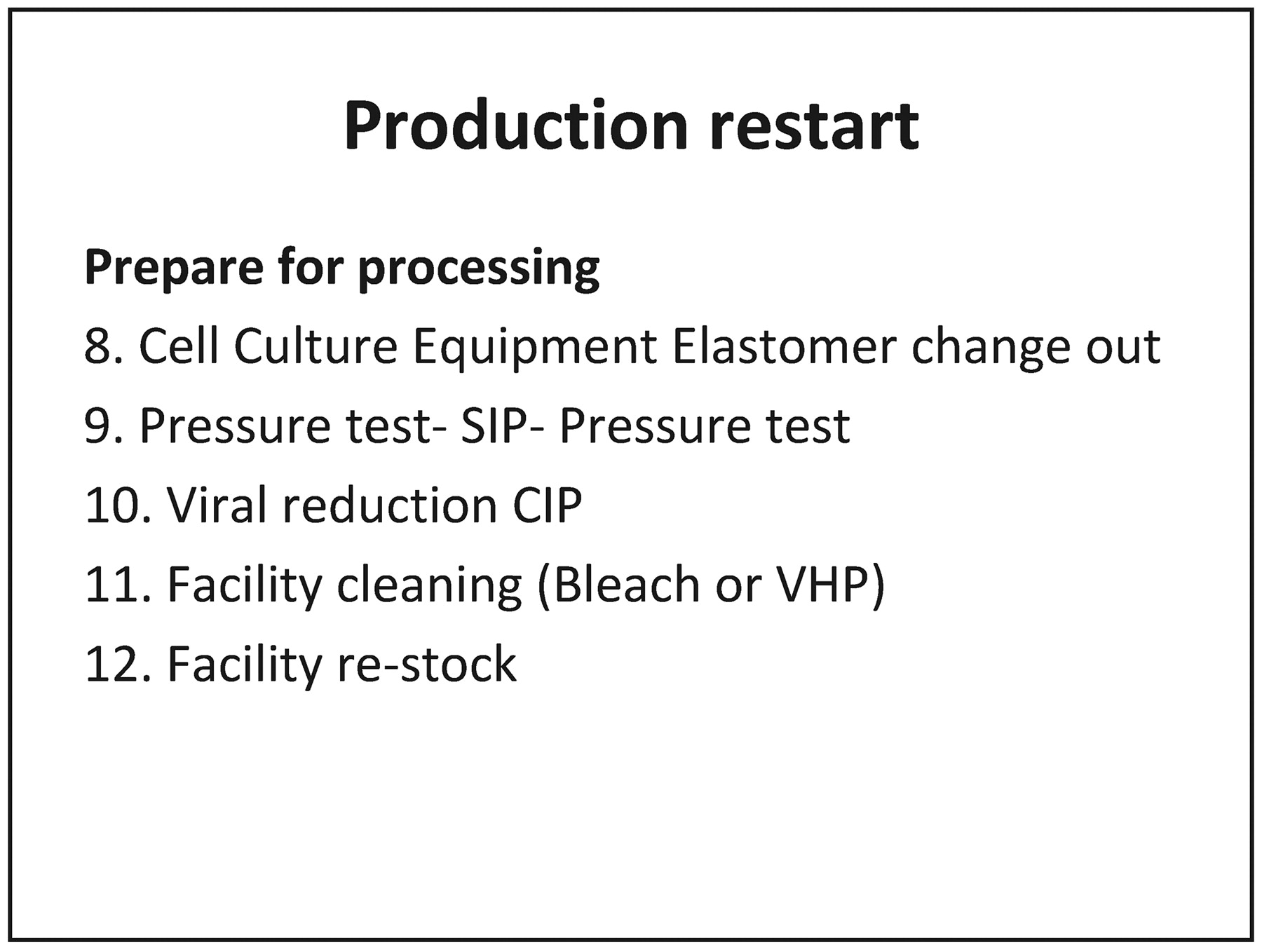 Production restart

Prepare for processing

8. Cell Culture Equipment Elastomer change out

9. Pressure test- SIP- Pressure test

10. Viral reduction CIP

11. Facility cleaning (Bleach or VHP)

12. Facility re-stock